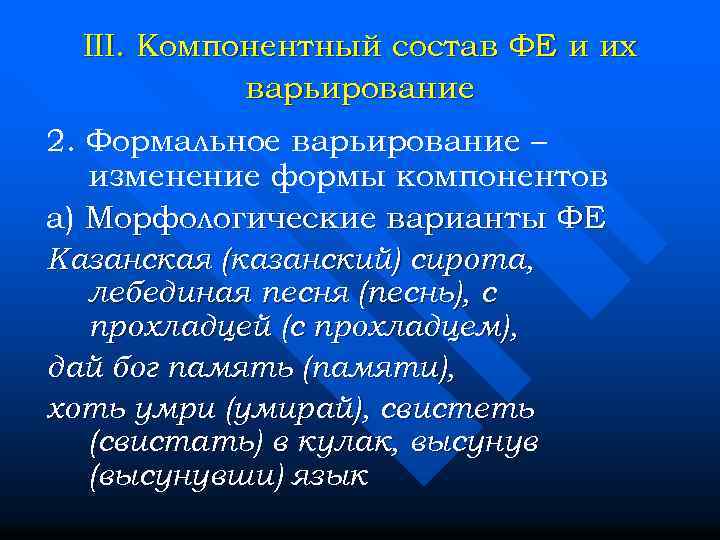 III. Компонентный состав ФЕ и их варьирование

2. Формальное варьирование – изменение формы компонентов

а) Морфологические варианты ФЕ

Казанская (казанский) сирота, лебединая песня (песнь), с прохладцей (с прохладцем),

дай бог память (памяти),

хоть умри (умирай), свистеть (свистать) в кулак, высунув (высунувши) язык